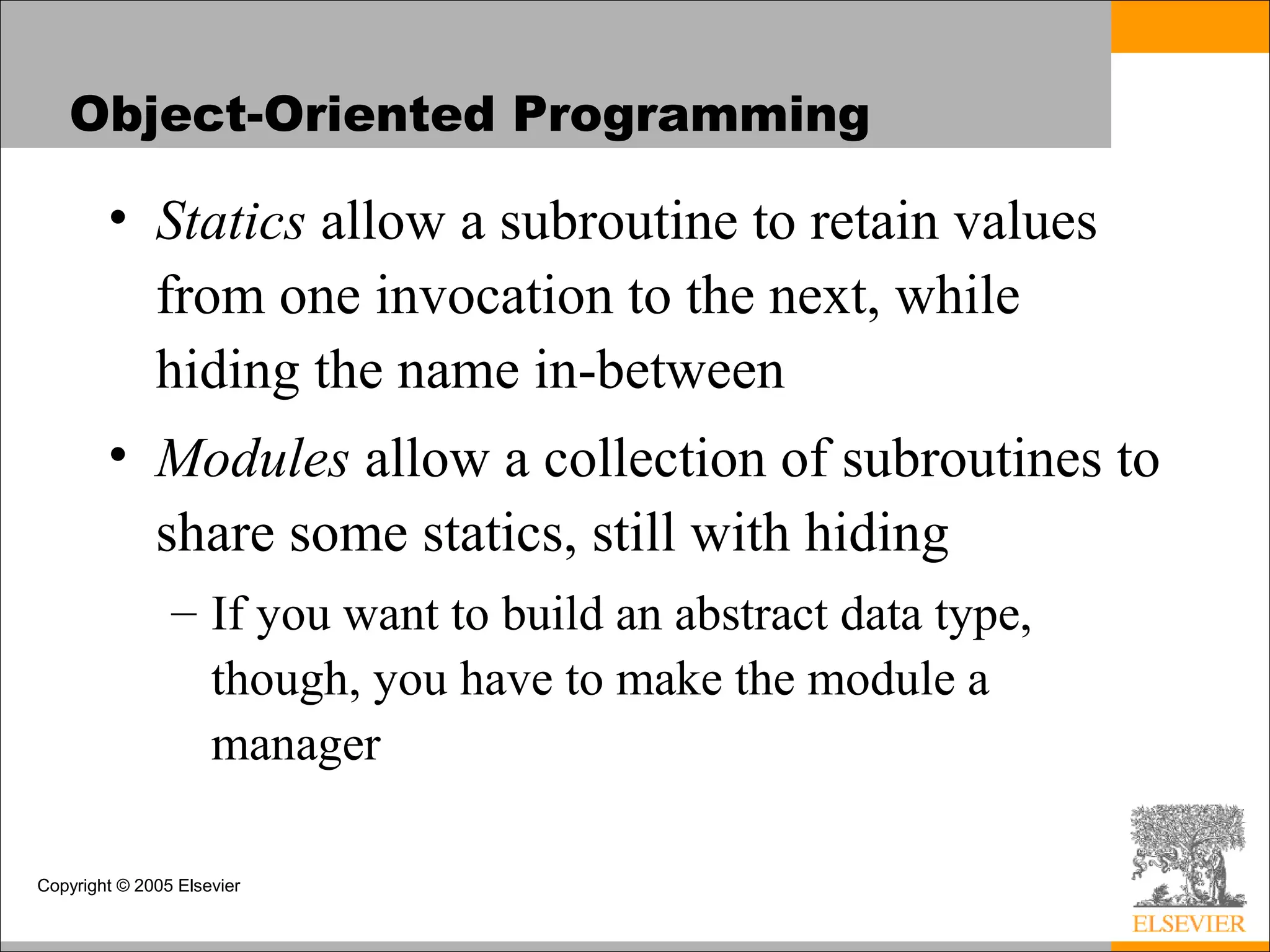 Object-Oriented Programming

• Statics allow a subroutine to retain values from one invocation to the next, while hiding the name in-between

• Modules allow a collection of subroutines to share some statics, still with hiding

– If you want to build an abstract data type, though, you have to make the module a manager

Copyright © 2005 Elsevier

ELSEVIER